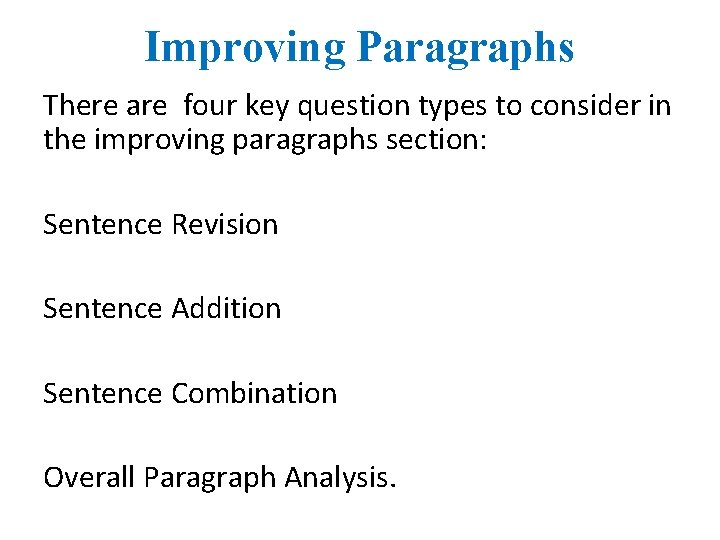 Improving Paragraphs

There are  four key question types to consider in the improving paragraphs section:

Sentence Revision

Sentence Addition

Sentence Combination

Overall Paragraph Analysis.